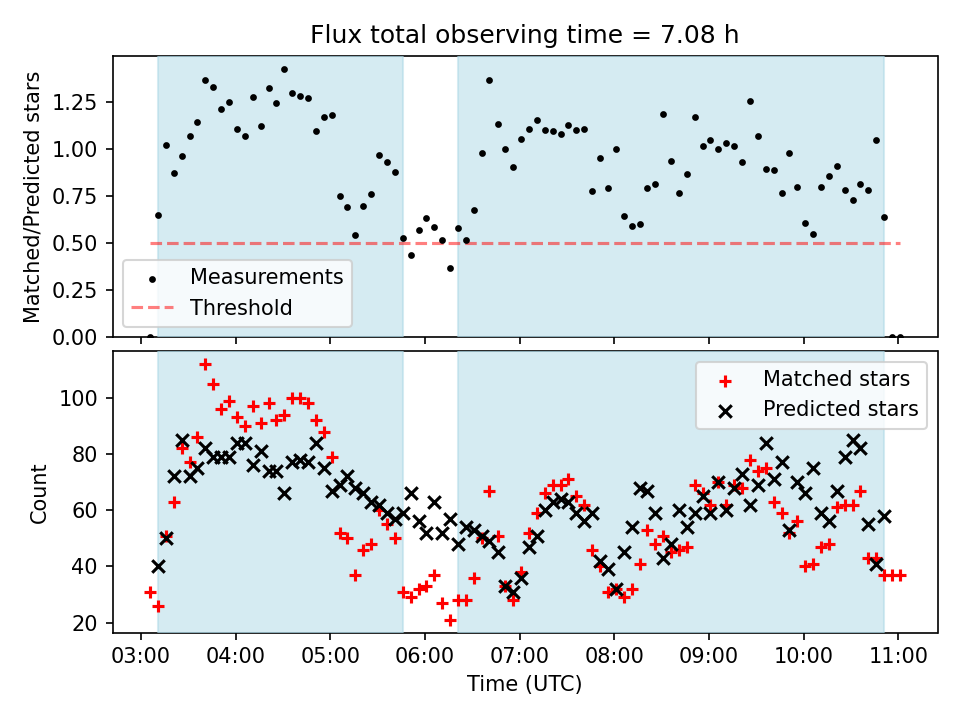 Flux total observing time = 7.08 h

Matched/Predicted stars

1.25
1.00
0.75
0.50
0.25
0.00

Measurements
Threshold

Count

100
80
60
40
20

Matched stars
Predicted stars

03:00 04:00 05:00 06:00 07:00 08:00 09:00 10:00 11:00

Time (UTC)